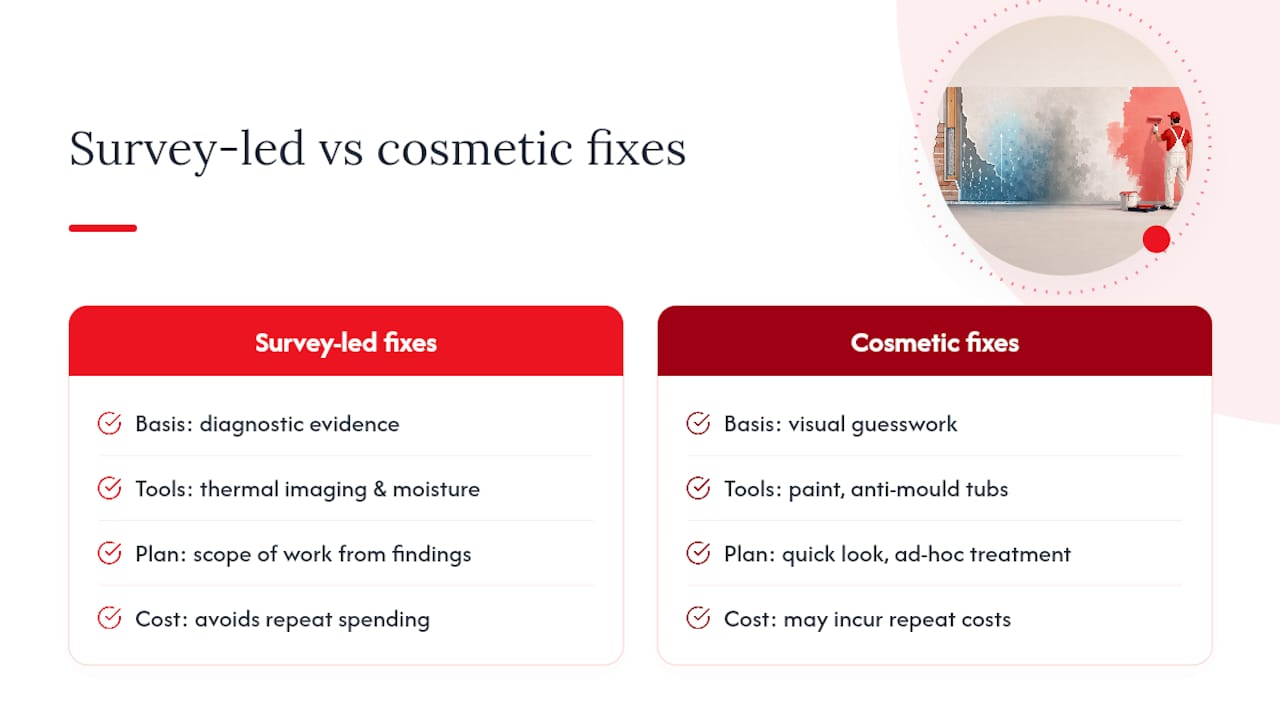 Survey-led vs cosmetic fixes

Survey-led fixes

Basis: diagnostic evidence

Tools: thermal imaging & moisture

Plan: scope of work from findings

Cost: avoids repeat spending

Cosmetic fixes

Basis: visual guesswork

Tools: paint, anti-mould tubs

Plan: quick look, ad-hoc treatment

Cost: may incur repeat costs